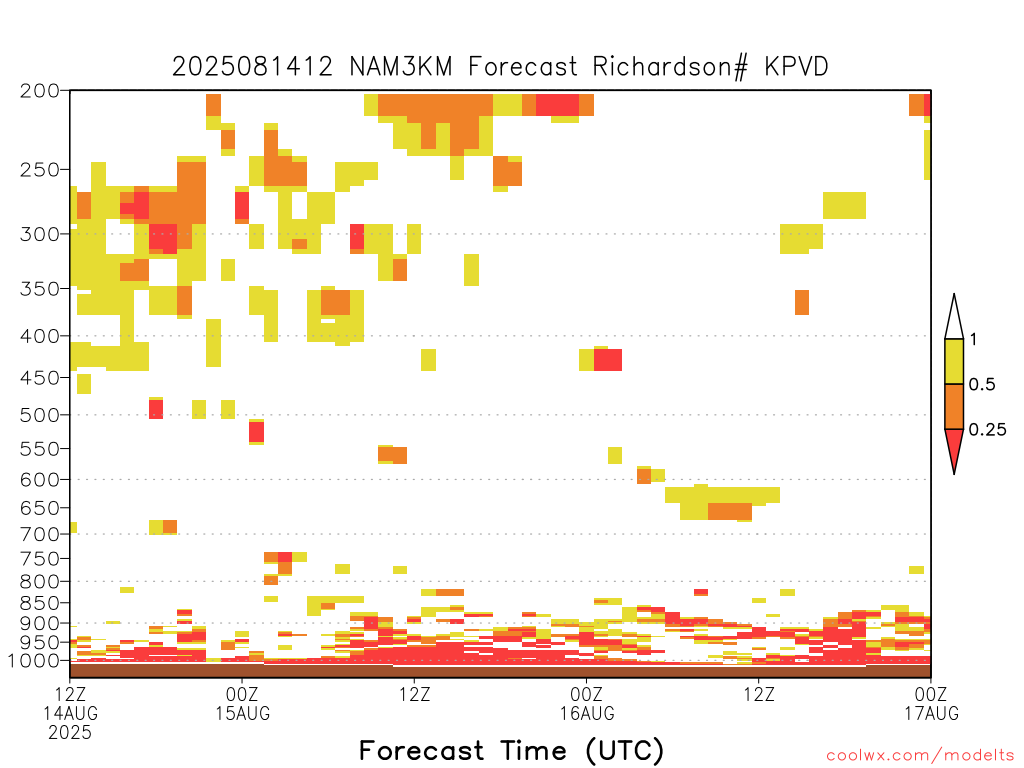 2025081412 NAM3KM Forecast Richardson# KPVD

200
250
300
350
400
450
500
550
600
650
700
750
800
850
900
950
1000

1
0.5
0.25

12Z 14AUG 2025
00Z 15AUG
12Z
00Z 16AUG
12Z
00Z 17AUG

Forecast Time (UTC)

coolwx.com/modelts